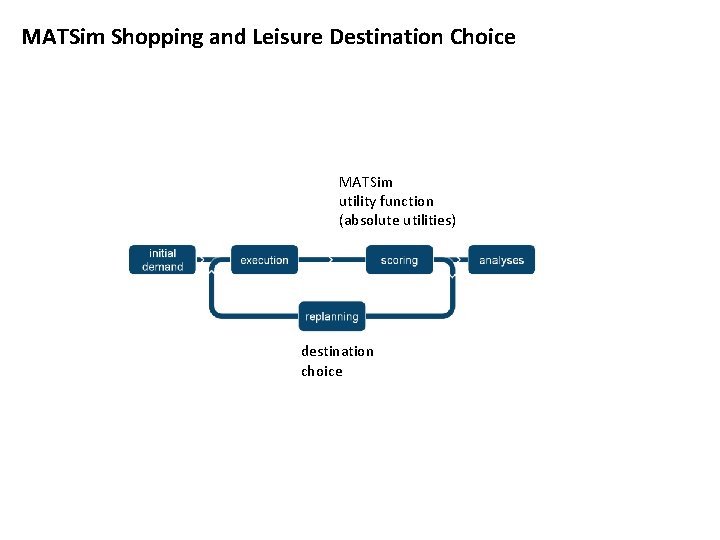 MATSim Shopping and Leisure Destination Choice

MATSim
utility function
(absolute utilities)

initial demand

execution

scoring

analyses

replanning

destination
choice